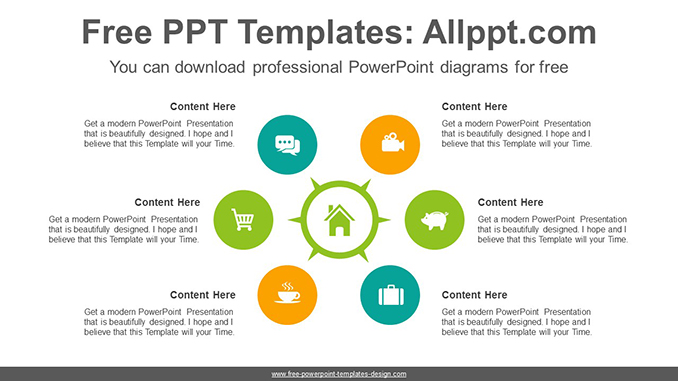 Free PPT Templates: Allppt.com

You can download professional PowerPoint diagrams for free

Content Here

Get a modern PowerPoint Presentation that is beautifully designed. I hope and I believe that this Template will your Time.

Content Here

Get a modern PowerPoint Presentation that is beautifully designed. I hope and I believe that this Template will your Time.

Content Here

Get a modern PowerPoint Presentation that is beautifully designed. I hope and I believe that this Template will your Time.

Content Here

Get a modern PowerPoint Presentation that is beautifully designed. I hope and I believe that this Template will your Time.

Content Here

Get a modern PowerPoint Presentation that is beautifully designed. I hope and I believe that this Template will your Time.

Content Here

Get a modern PowerPoint Presentation that is beautifully designed. I hope and I believe that this Template will your Time.

www.free-powerpoint-templates-design.com